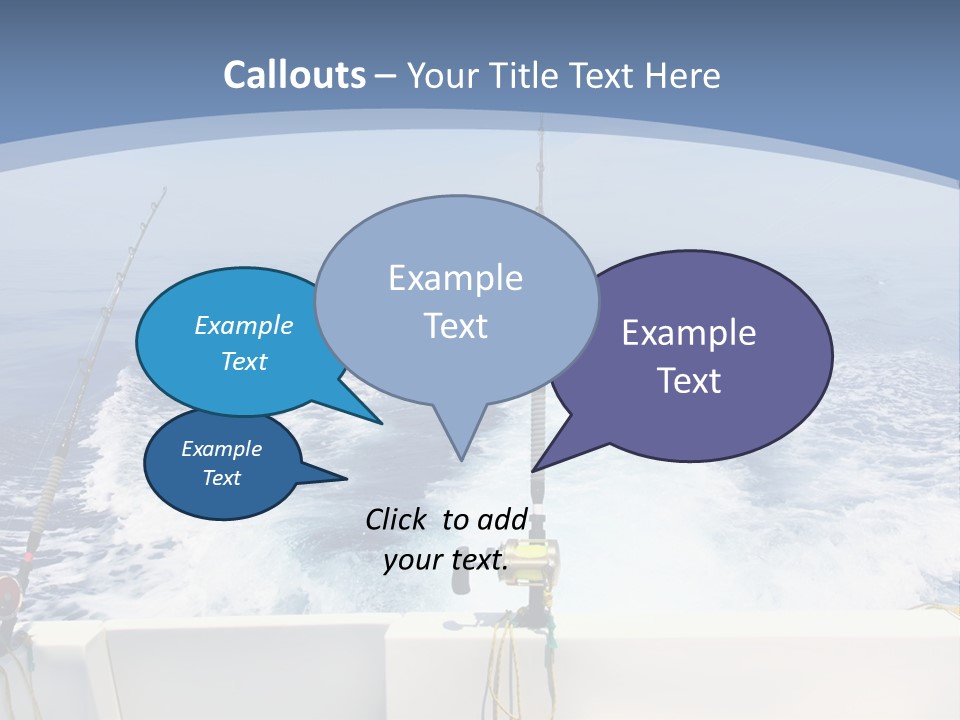 Callouts – Your Title Text Here

Example Text

Example Text

Example Text

Example Text

Click to add your text.